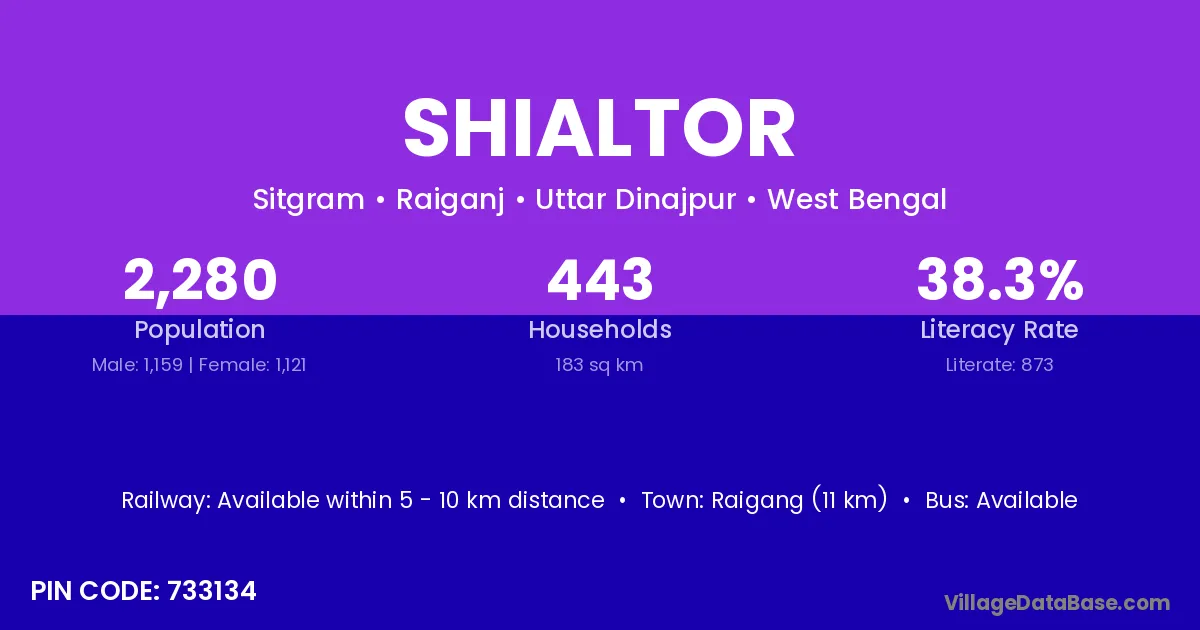 SHIALTOR

Sitgram • Raiganj • Uttar Dinajpur • West Bengal

2,280
Population
Male: 1,159 | Female: 1,121

443
Households
183 sq km

38.3%
Literacy Rate
Literate: 873

Railway: Available within 5 - 10 km distance • Town: Raigang (11 km) • Bus: Available

PIN CODE: 733134

VillageDataBase.com